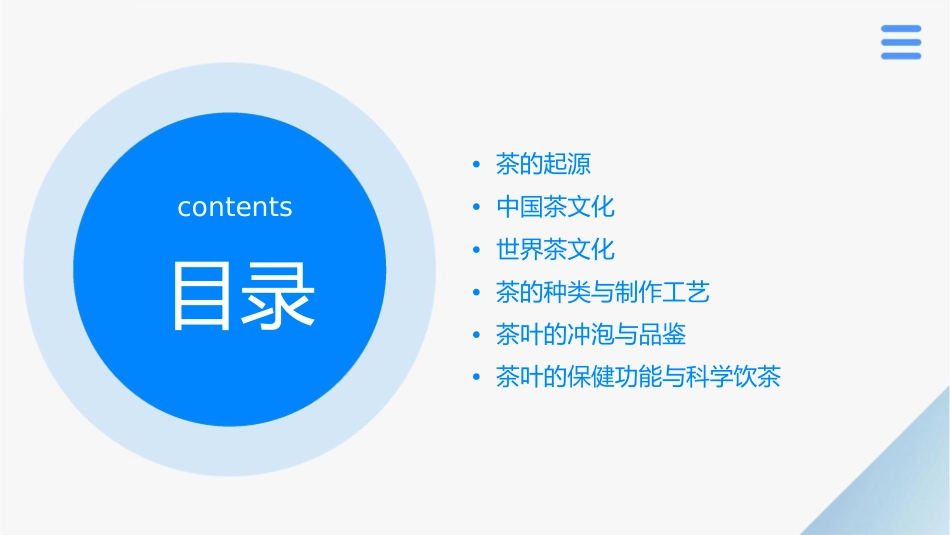 contents

目录

• 茶的起源
• 中国茶文化
• 世界茶文化
• 茶的种类与制作工艺
• 茶叶的冲泡与品鉴
• 茶叶的保健功能与科学饮茶